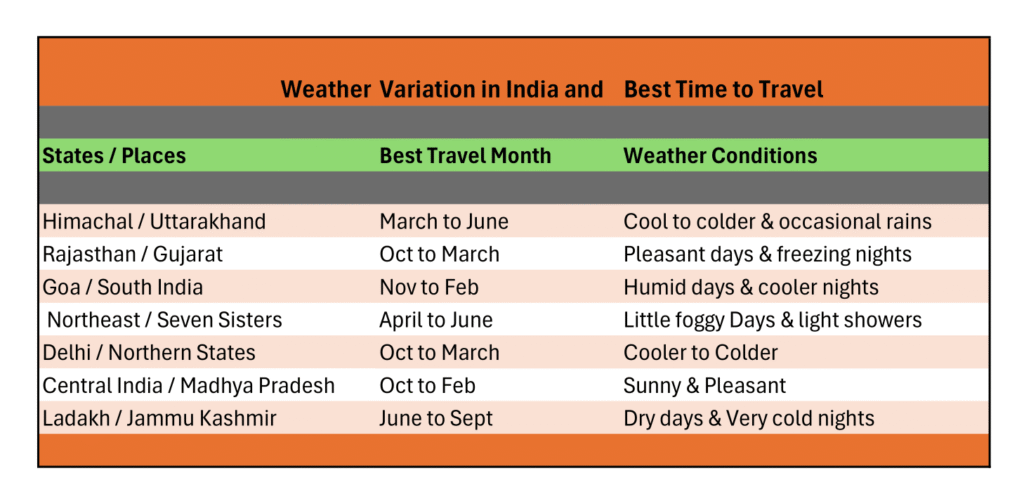 Weather Variation in India and Best Time to Travel

| States / Places | Best Travel Month | Weather Conditions |
|---|---|---|
| Himachal / Uttarakhand | March to June | Cool to colder & occasional rains |
| Rajasthan / Gujarat | Oct to March | Pleasant days & freezing nights |
| Goa / South India | Nov to Feb | Humid days & cooler nights |
| Northeast / Seven Sisters | April to June | Little foggy Days & light showers |
| Delhi / Northern States | Oct to March | Cooler to Colder |
| Central India / Madhya Pradesh | Oct to Feb | Sunny & Pleasant |
| Ladakh / Jammu Kashmir | June to Sept | Dry days & Very cold nights |